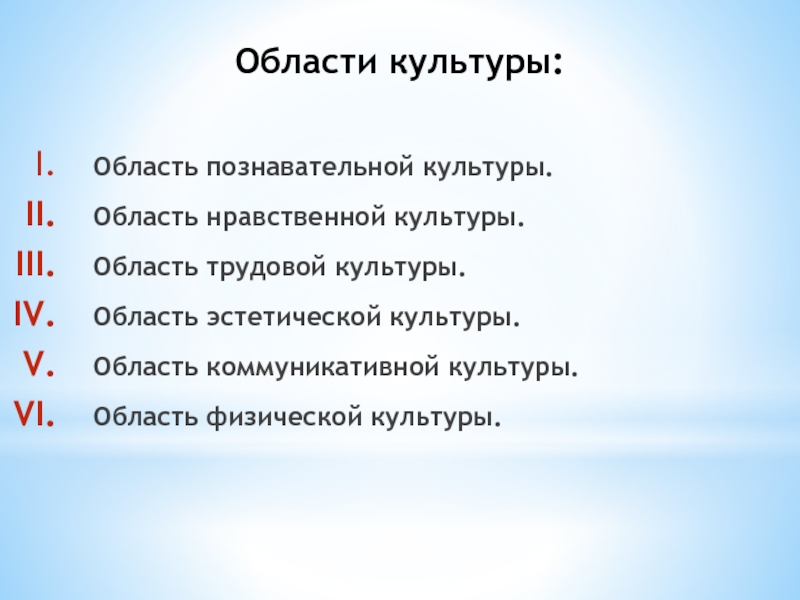 Области культуры:

I. Область познавательной культуры.
II. Область нравственной культуры.
III. Область трудовой культуры.
IV. Область эстетической культуры.
V. Область коммуникативной культуры.
VI. Область физической культуры.